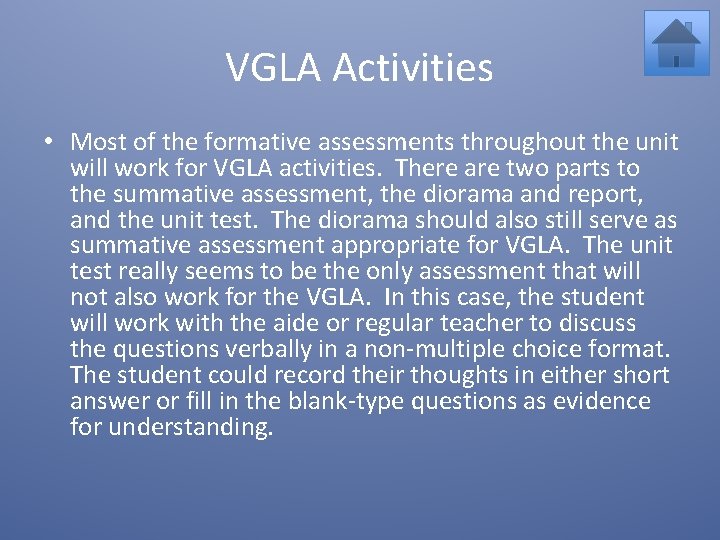 VGLA Activities

• Most of the formative assessments throughout the unit will work for VGLA activities. There are two parts to the summative assessment, the diorama and report, and the unit test. The diorama should also still serve as summative assessment appropriate for VGLA. The unit test really seems to be the only assessment that will not also work for the VGLA. In this case, the student will work with the aide or regular teacher to discuss the questions verbally in a non-multiple choice format. The student could record their thoughts in either short answer or fill in the blank-type questions as evidence for understanding.